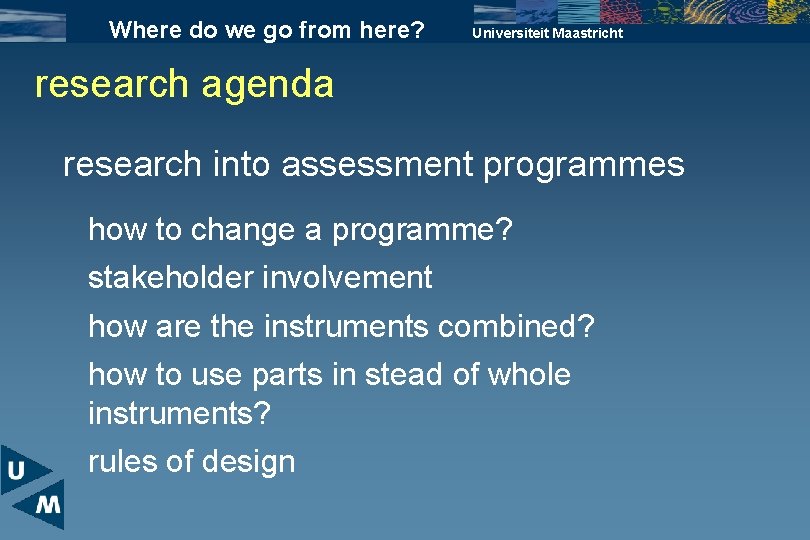 Where do we go from here?
Universiteit Maastricht

research agenda

research into assessment programmes

how to change a programme?

stakeholder involvement

how are the instruments combined?

how to use parts in stead of whole instruments?

rules of design

U
M